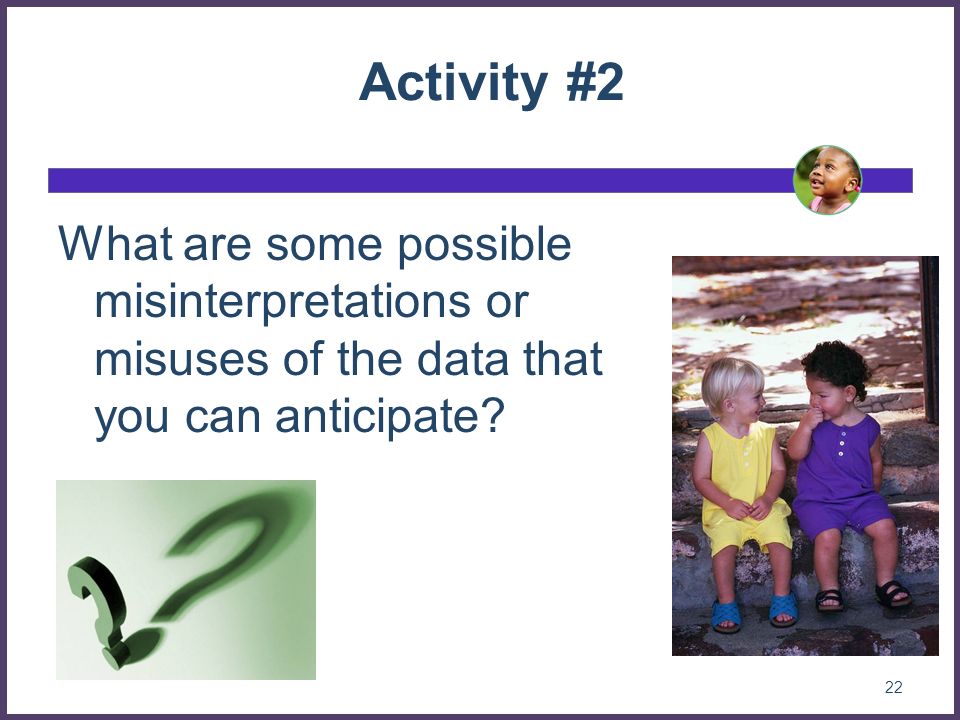 Activity #2

What are some possible misinterpretations or misuses of the data that you can anticipate?

22